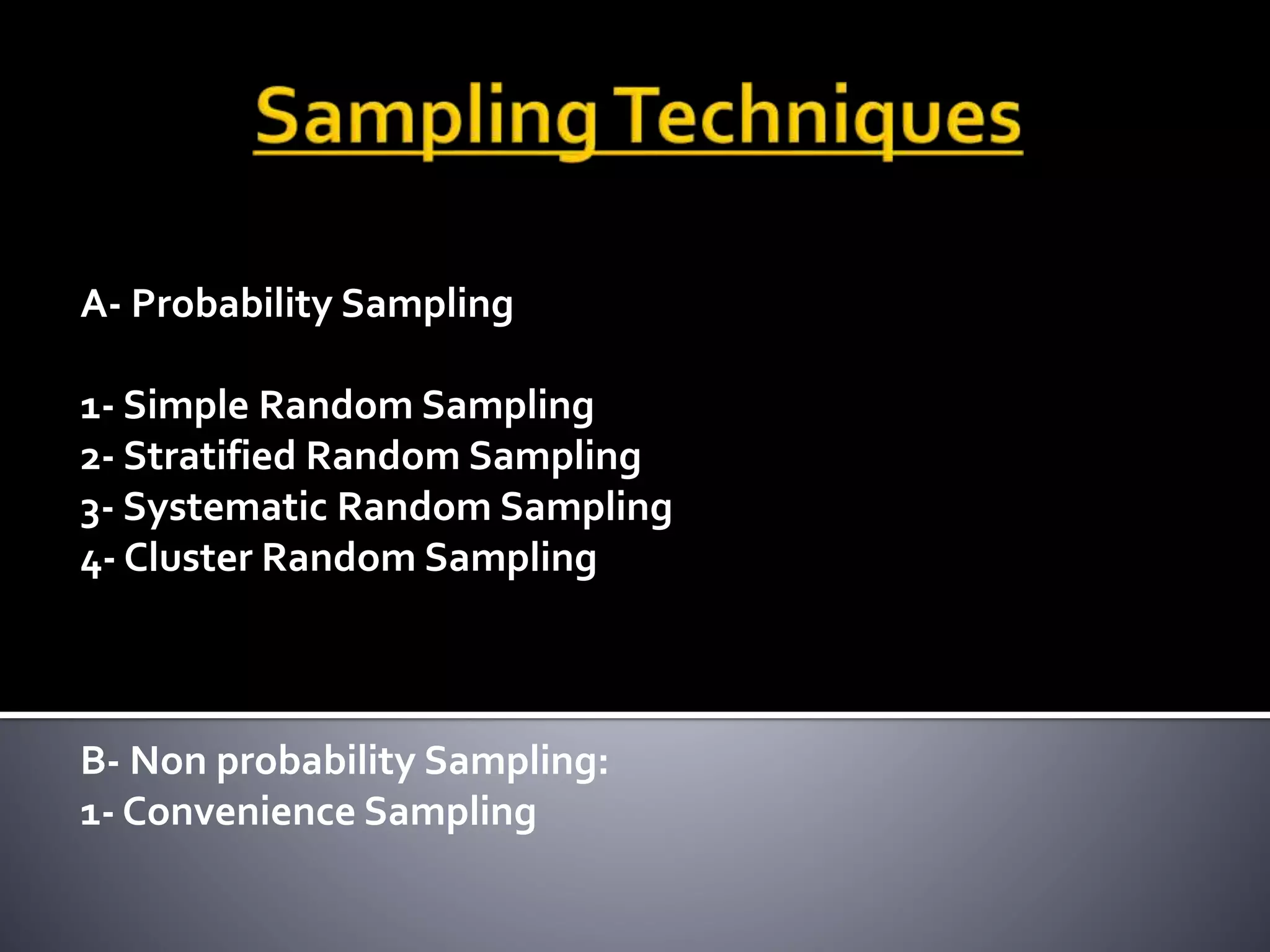 Sampling Techniques

A- Probability Sampling

1- Simple Random Sampling
2- Stratified Random Sampling
3- Systematic Random Sampling
4- Cluster Random Sampling

B- Non probability Sampling:
1- Convenience Sampling